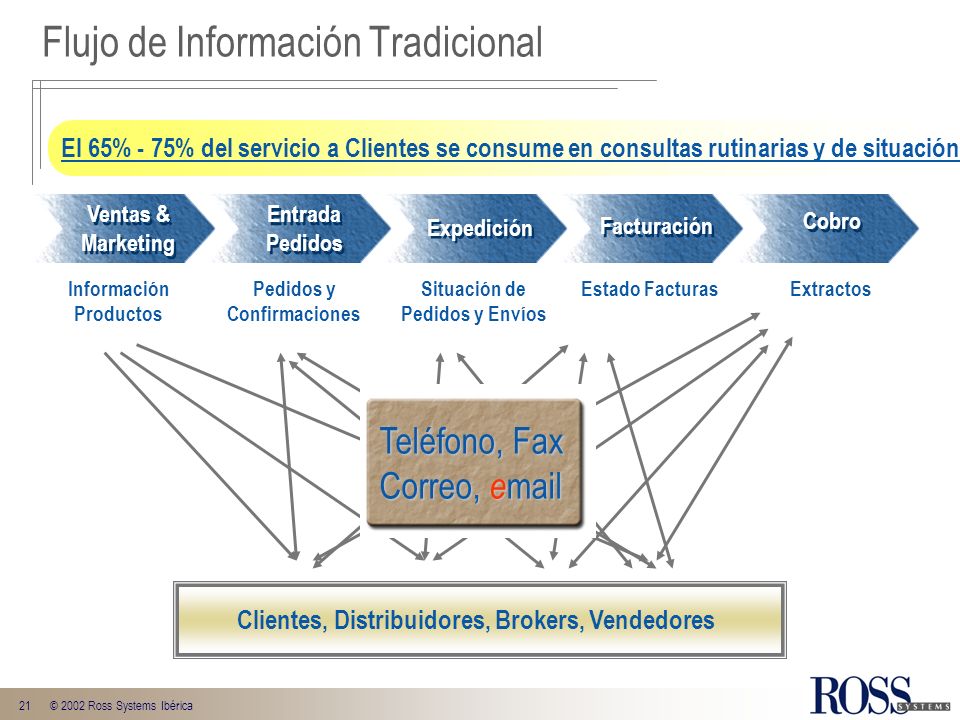 Flujo de Información Tradicional

El 65% - 75% del servicio a Clientes se consume en consultas rutinarias y de situación

Ventas & Marketing

Entrada Pedidos

Expedición

Facturación

Cobro

Información Productos

Pedidos y Confirmaciones

Situación de Pedidos y Envíos

Estado Facturas

Extractos

Teléfono, Fax
Correo, email

Clientes, Distribuidores, Brokers, Vendedores

21 © 2002 Ross Systems Ibérica

ROSS SYSTEMS